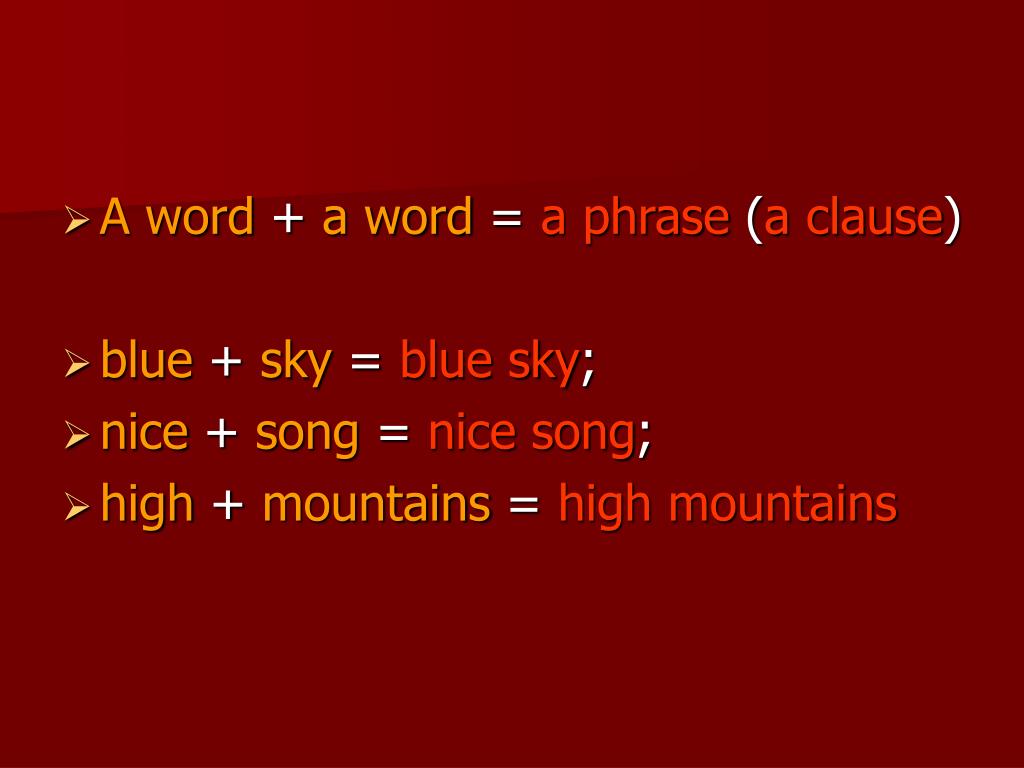 A word + a word = a phrase (a clause)

blue + sky = blue sky;

nice + song = nice song;

high + mountains = high mountains